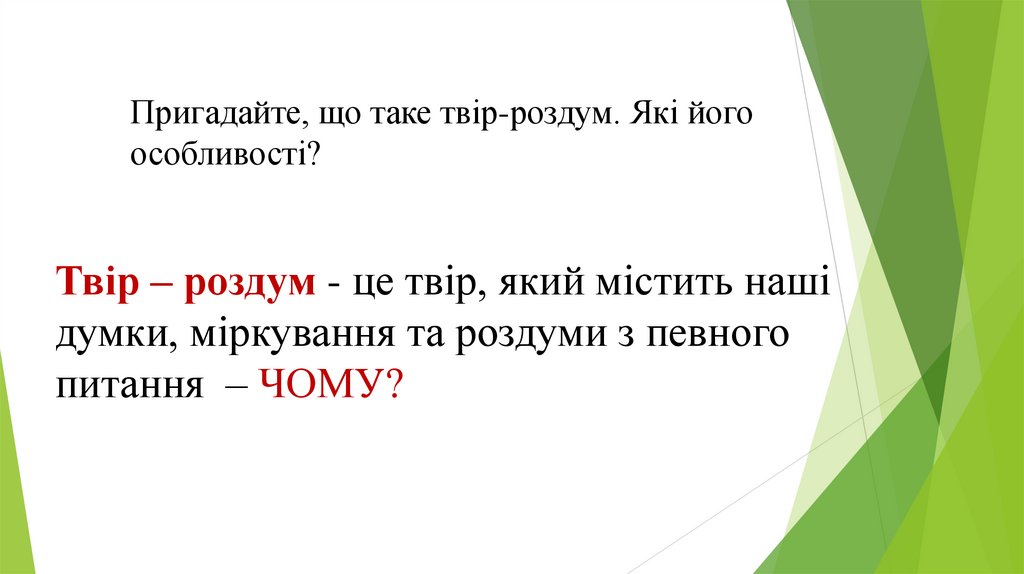 Пригадайте, що таке твір-роздум. Які його особливості?

Твір – роздум - це твір, який містить наші думки, міркування та роздуми з певного питання – ЧОМУ?